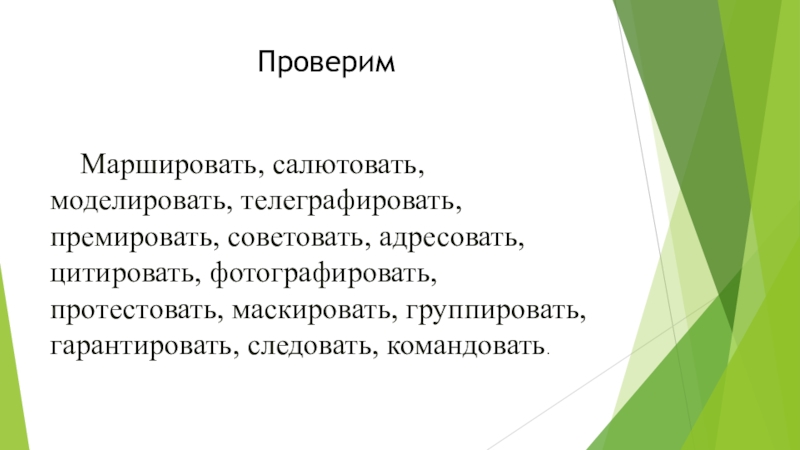 Проверим

Маршировать, салютовать, моделировать, телеграфировать, премировать, советовать, адресовать, цитировать, фотографировать, протестовать, маскировать, группировать, гарантировать, следовать, командовать.